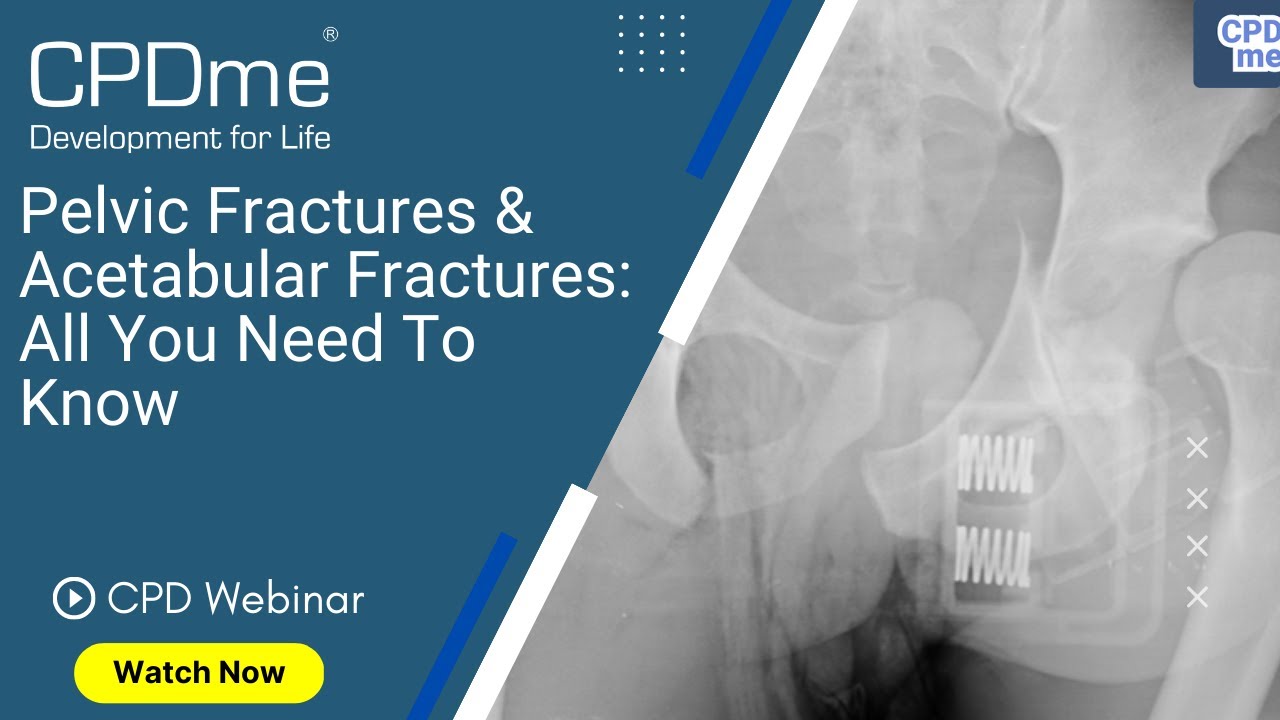 CPDme®
Development for Life

Pelvic Fractures & Acetabular Fractures: All You Need To Know

CPD Webinar

Watch Now

CPD me